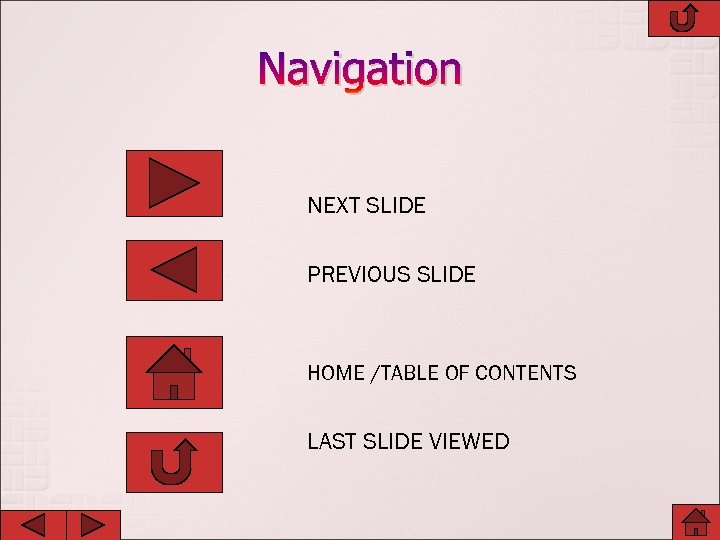 Navigation

NEXT SLIDE

PREVIOUS SLIDE

HOME /TABLE OF CONTENTS

LAST SLIDE VIEWED